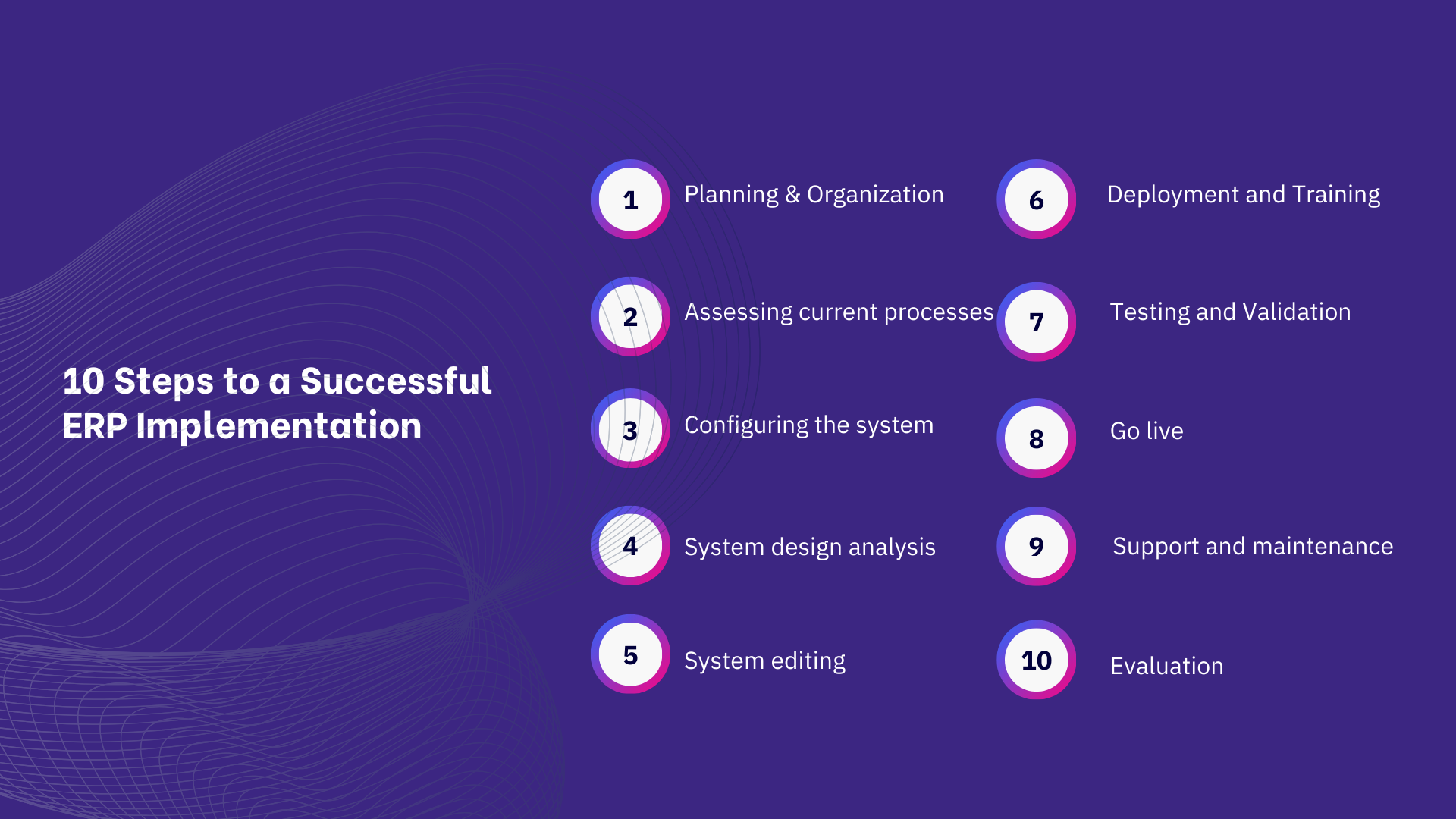 10 Steps to a Successful ERP Implementation

1 Planning & Organization

2 Assessing current processes

3 Configuring the system

4 System design analysis

5 System editing

6 Deployment and Training

7 Testing and Validation

8 Go live

9 Support and maintenance

10 Evaluation